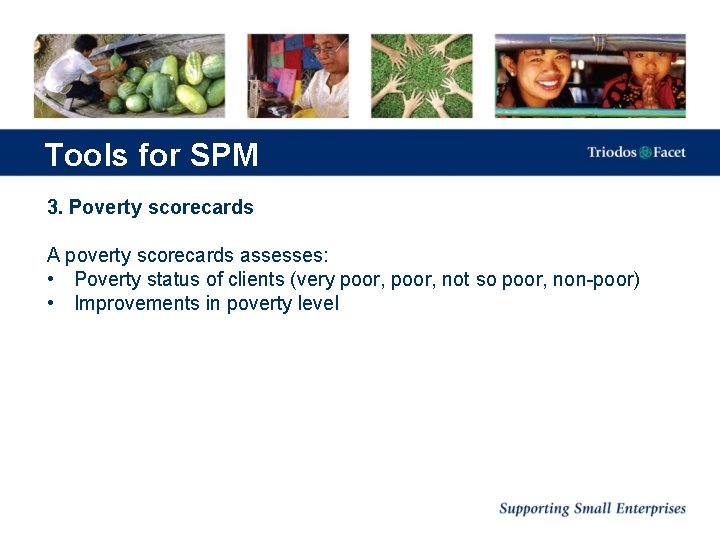 Tools for SPM

Triodos Facet

3. Poverty scorecards

A poverty scorecards assesses:
• Poverty status of clients (very poor, poor, not so poor, non-poor)
• Improvements in poverty level

Supporting Small Enterprises